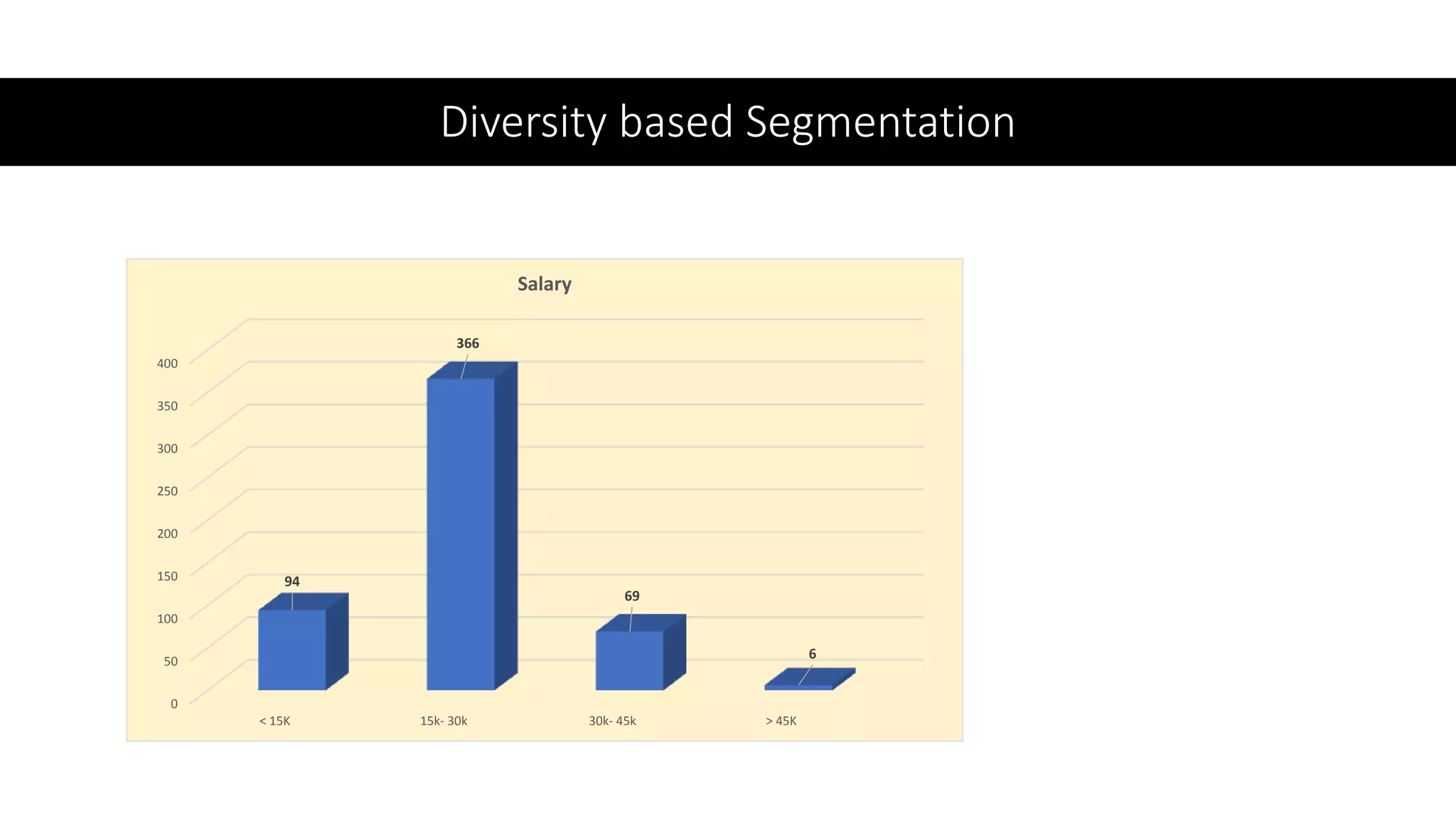 Diversity based Segmentation

Salary

400
350
300
250
200
150
100
50
0

94
366
69
6

< 15K
15k- 30k
30k- 45k
> 45K